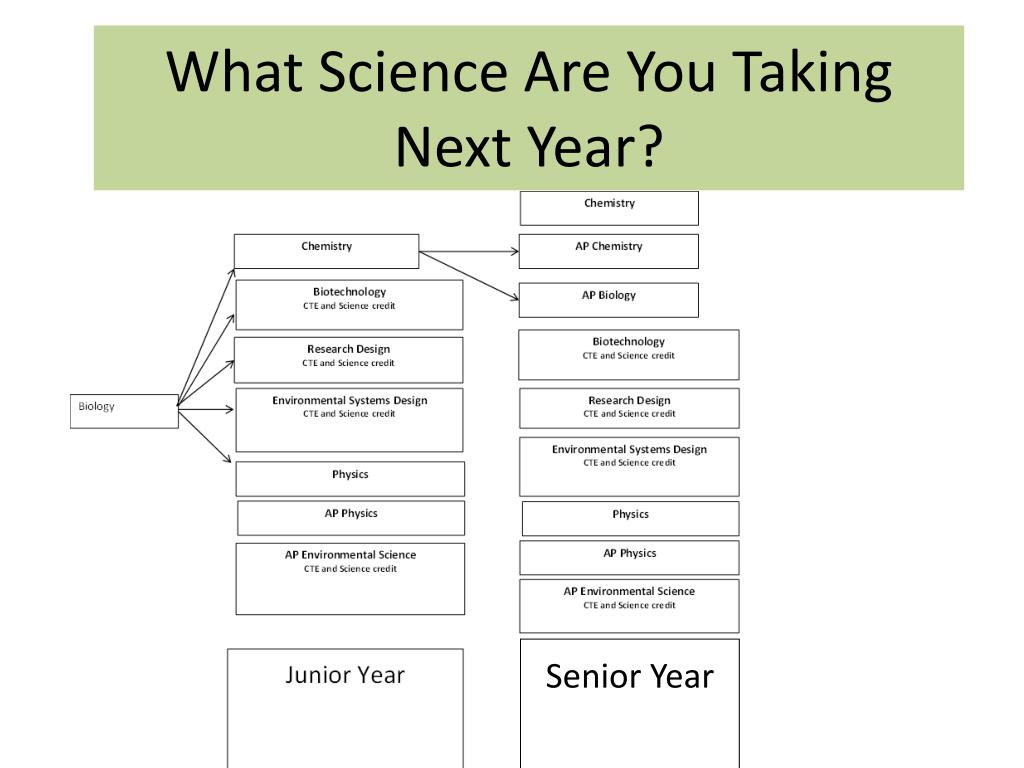 What Science Are You Taking Next Year?

Biology

Chemistry

Biotechnology
CTE and Science credit

Research Design
CTE and Science credit

Environmental Systems Design
CTE and Science credit

Physics

AP Physics

AP Environmental Science
CTE and Science credit

Junior Year

Chemistry

AP Chemistry

AP Biology

Biotechnology
CTE and Science credit

Research Design
CTE and Science credit

Environmental Systems Design
CTE and Science credit

Physics

AP Physics

AP Environmental Science
CTE and Science credit

Senior Year